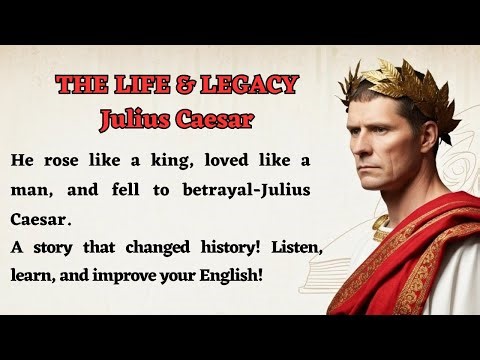 THE LIFE & LEGACY
Julius Caesar

He rose like a king, loved like a man, and fell to betrayal-Julius Caesar.
A story that changed history! Listen, learn, and improve your English!